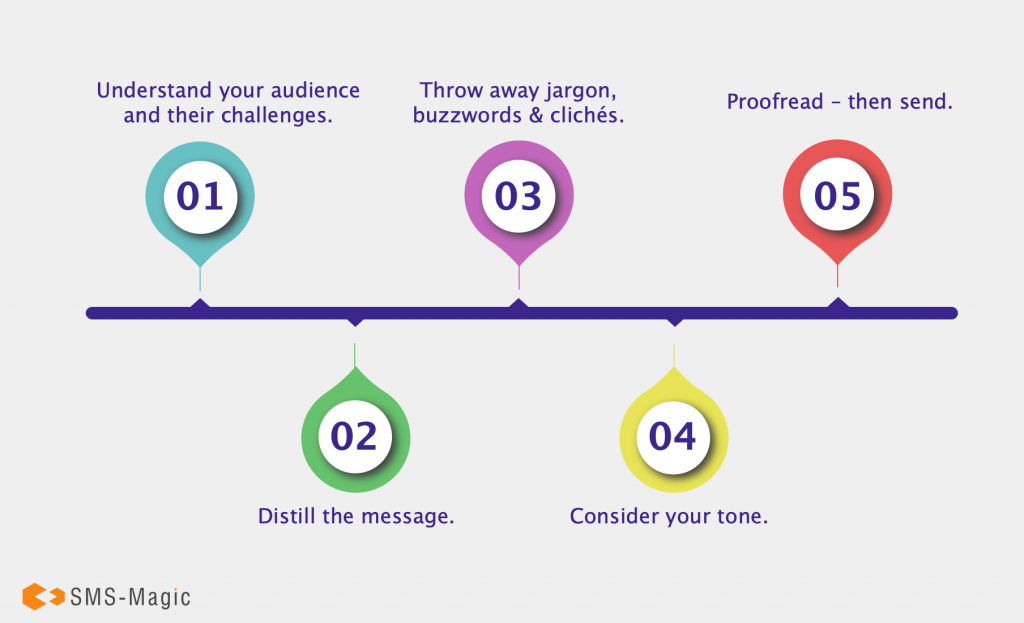 Understand your audience and their challenges.

01

Throw away jargon, buzzwords & clichés.

03

Proofread – then send.

05

02

Distill the message.

04

Consider your tone.

SMS-Magic